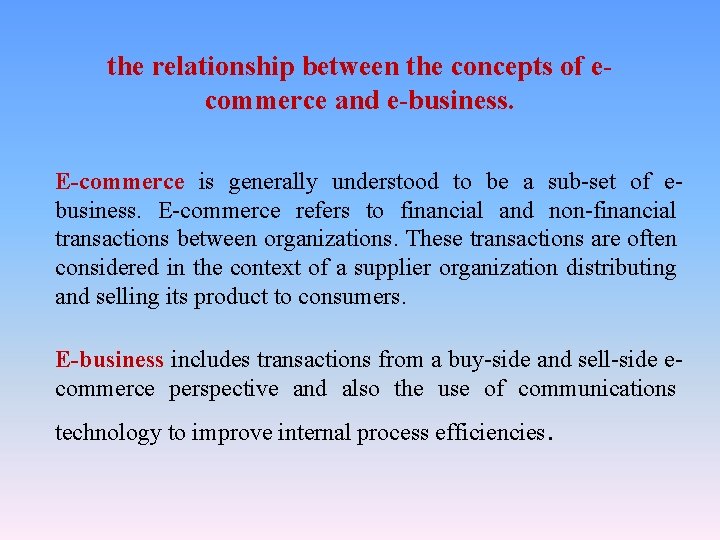 the relationship between the concepts of e-commerce and e-business.

E-commerce is generally understood to be a sub-set of e-business. E-commerce refers to financial and non-financial transactions between organizations. These transactions are often considered in the context of a supplier organization distributing and selling its product to consumers.

E-business includes transactions from a buy-side and sell-side e-commerce perspective and also the use of communications technology to improve internal process efficiencies.